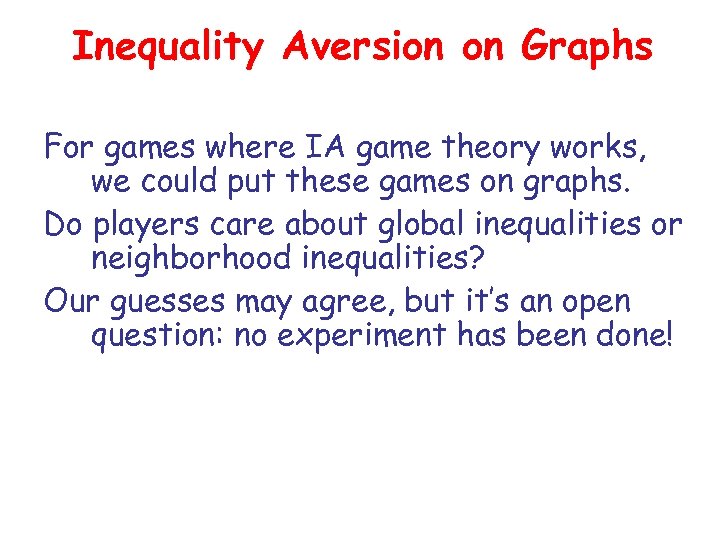 Inequality Aversion on Graphs

For games where IA game theory works, we could put these games on graphs.

Do players care about global inequalities or neighborhood inequalities?

Our guesses may agree, but it's an open question: no experiment has been done!